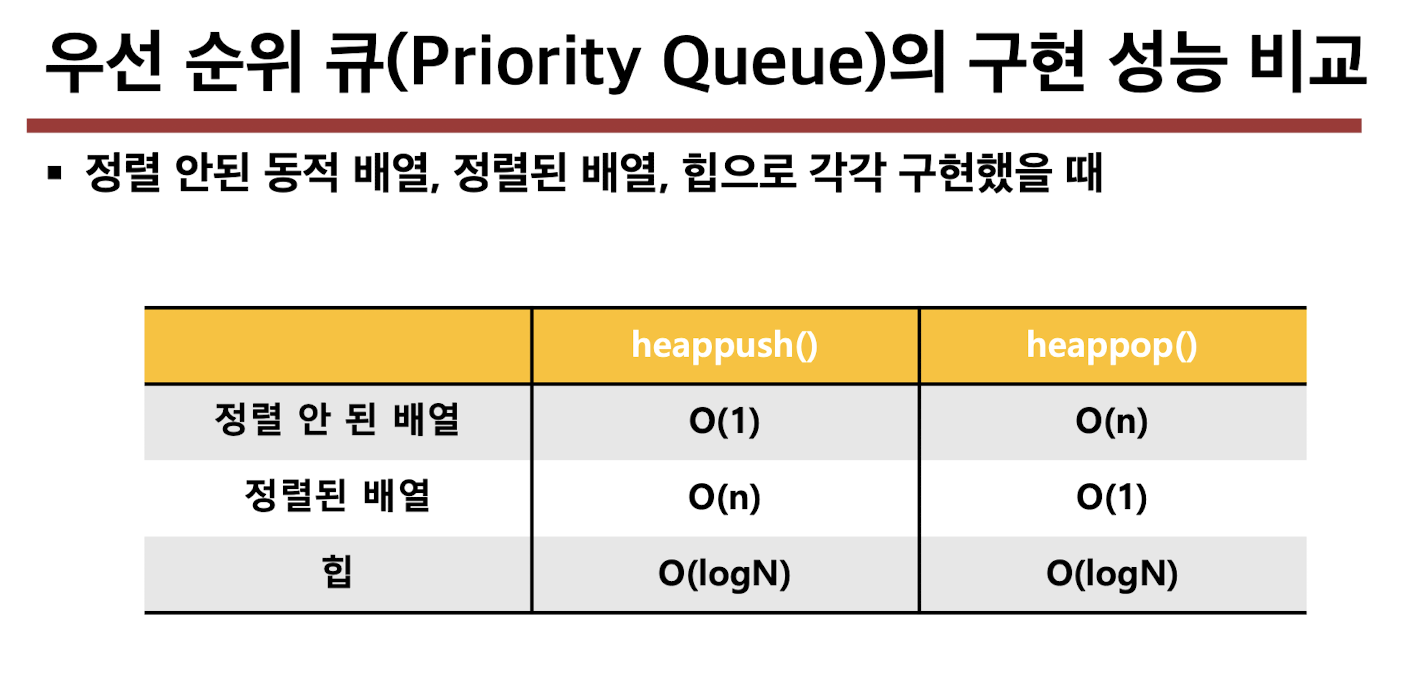 우선 순위 큐(Priority Queue)의 구현 성능 비교

▪ 정렬 안된 동적 배열, 정렬된 배열, 힙으로 각각 구현했을 때

| | heappush() | heappop() |
|---|---|---|
| 정렬 안 된 배열 | O(1) | O(n) |
| 정렬된 배열 | O(n) | O(1) |
| 힙 | O(logN) | O(logN) |